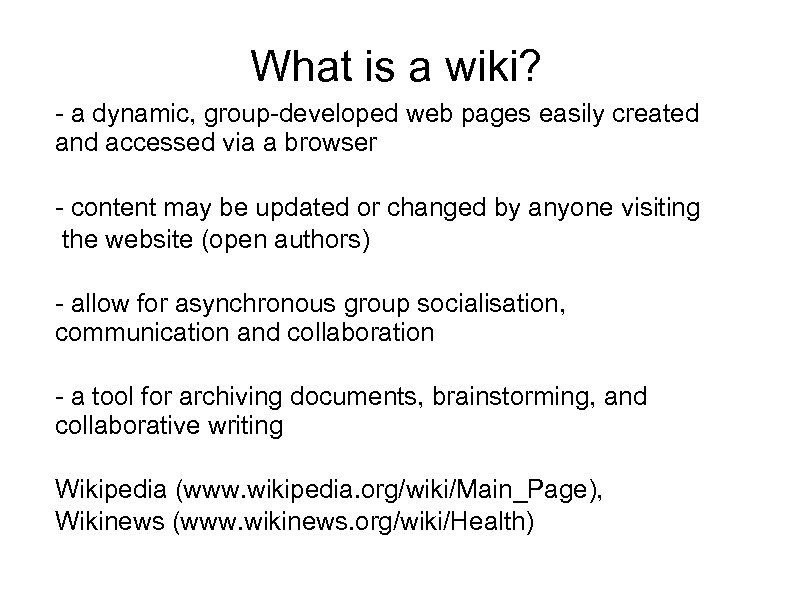 What is a wiki?

- a dynamic, group-developed web pages easily created and accessed via a browser

- content may be updated or changed by anyone visiting the website (open authors)

- allow for asynchronous group socialisation, communication and collaboration

- a tool for archiving documents, brainstorming, and collaborative writing

Wikipedia (www.wikipedia.org/wiki/Main_Page), Wikinews (www.wikinews.org/wiki/Health)